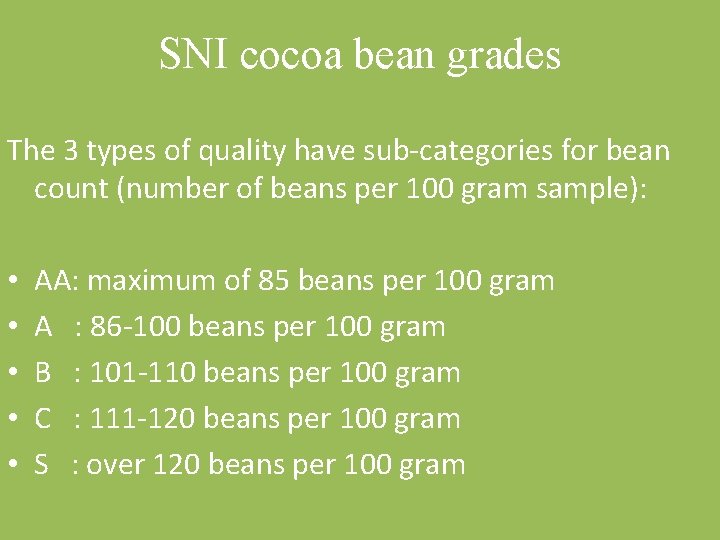 SNI cocoa bean grades

The 3 types of quality have sub-categories for bean count (number of beans per 100 gram sample):

• AA: maximum of 85 beans per 100 gram
• A : 86-100 beans per 100 gram
• B : 101-110 beans per 100 gram
• C : 111-120 beans per 100 gram
• S : over 120 beans per 100 gram